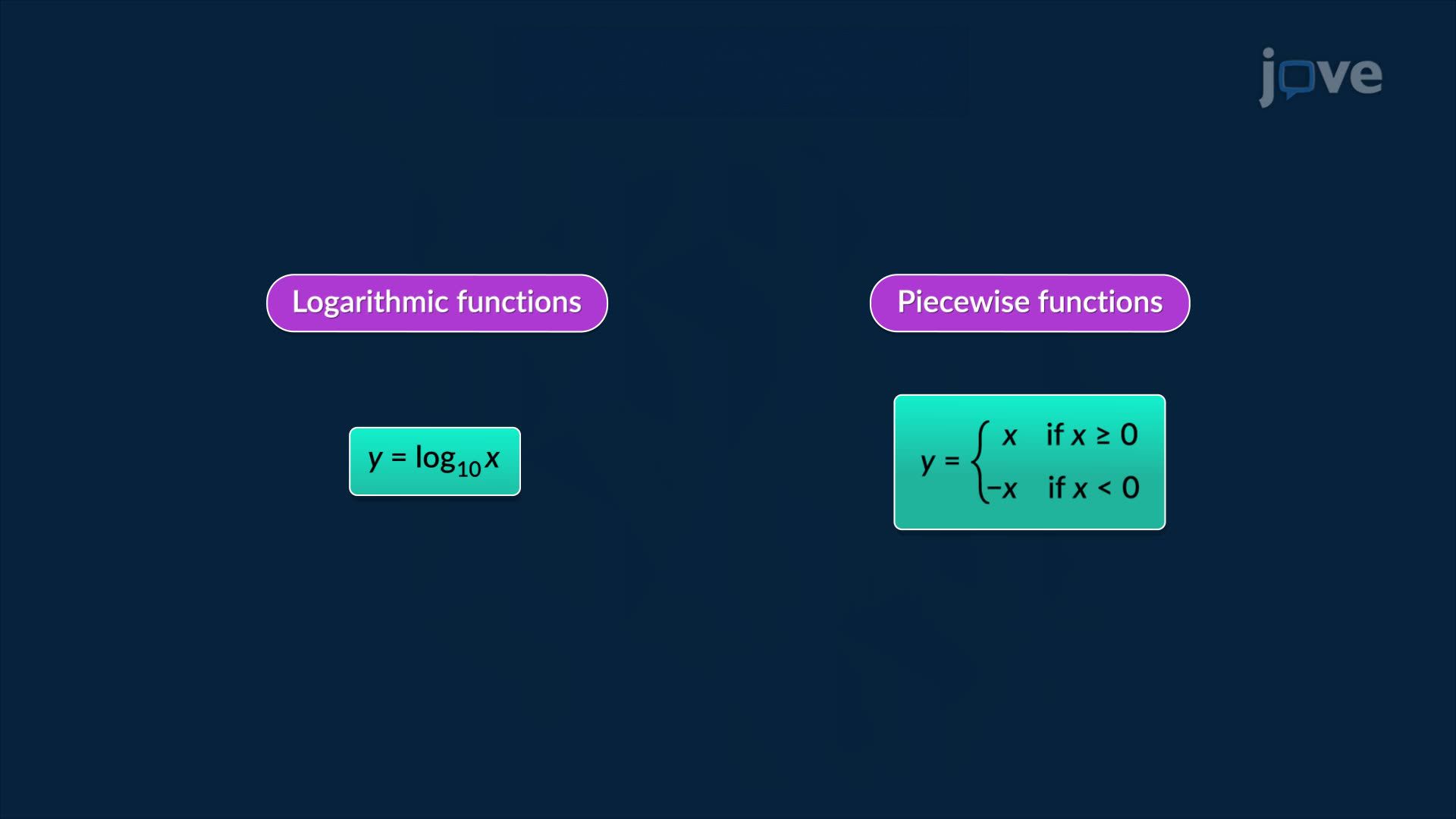 jove

Logarithmic functions

$y = \log_{10} x$

Piecewise functions

$y = \begin{cases} x & \text{if } x \geq 0 \\ -x & \text{if } x < 0 \end{cases}$